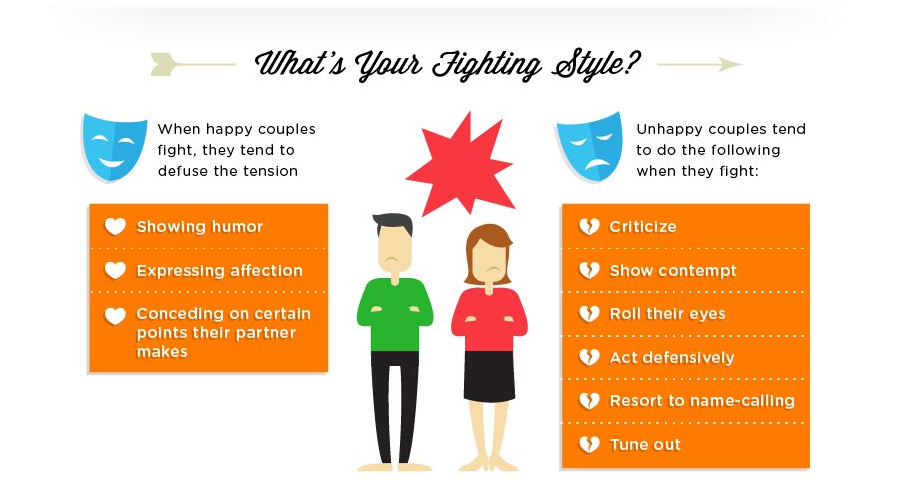 What's Your Fighting Style?

When happy couples fight, they tend to defuse the tension

Showing humor

Expressing affection

Conceding on certain points their partner makes

Unhappy couples tend to do the following when they fight:

Criticize

Show contempt

Roll their eyes

Act defensively

Resort to name-calling

Tune out